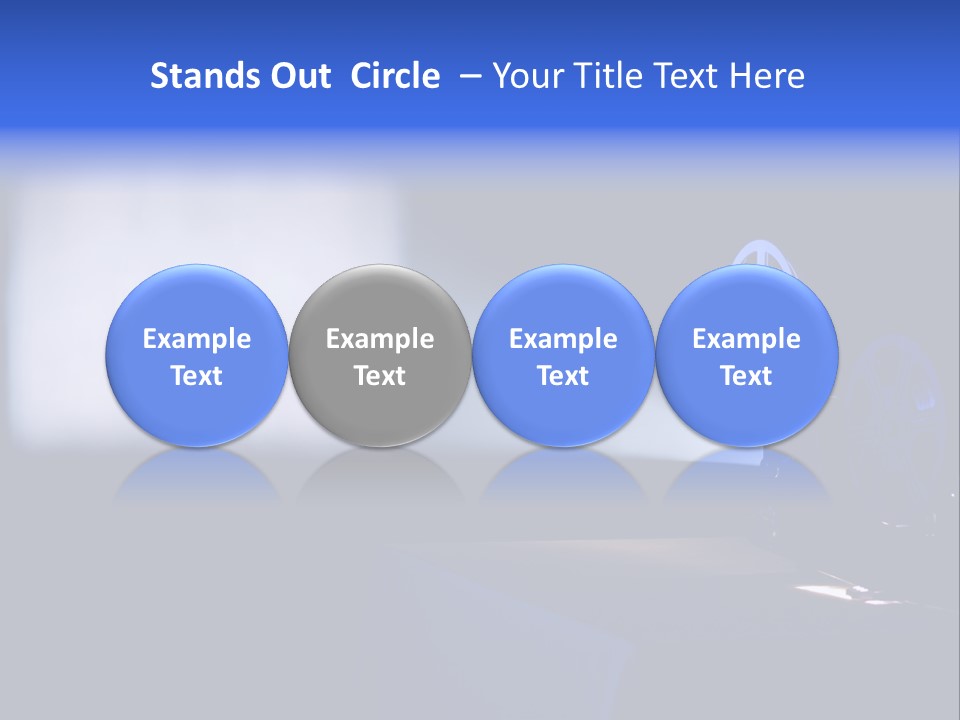 Stands Out Circle – Your Title Text Here

Example Text

Example Text

Example Text

Example Text